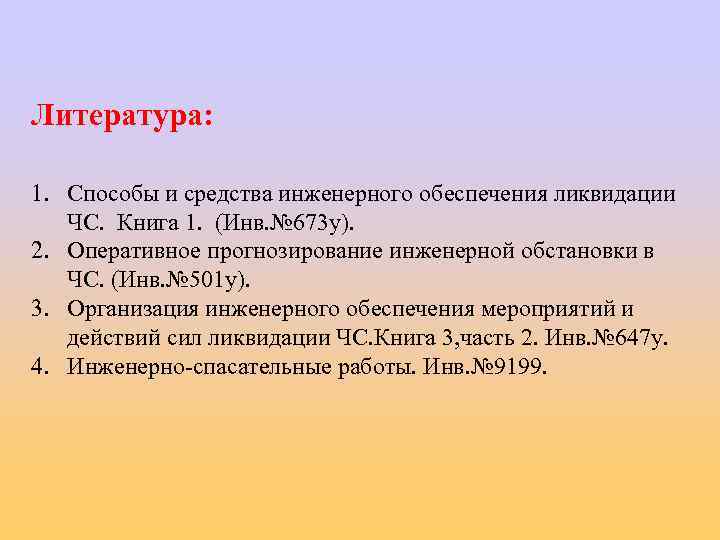 Литература:

1. Способы и средства инженерного обеспечения ликвидации ЧС. Книга 1. (Инв.№673у).
2. Оперативное прогнозирование инженерной обстановки в ЧС. (Инв.№501у).
3. Организация инженерного обеспечения мероприятий и действий сил ликвидации ЧС.Книга 3,часть 2. Инв.№647у.
4. Инженерно-спасательные работы. Инв.№9199.